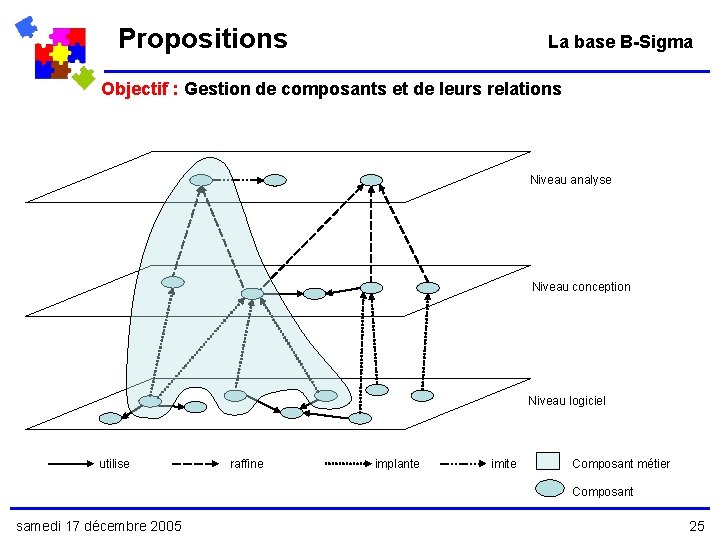 Propositions

La base B-Sigma

Objectif : Gestion de composants et de leurs relations

Niveau analyse

Niveau conception

Niveau logiciel

utilise

raffine

implante

imite

Composant métier

Composant

samedi 17 décembre 2005

25